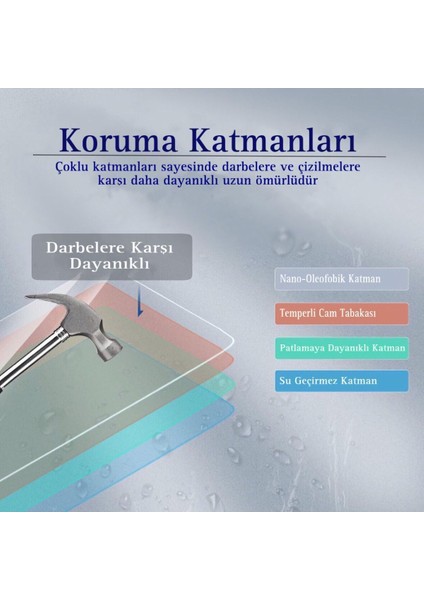 Koruma Katmanları

Çoklu katmanları sayesinde darbelere ve çizilmelere karşı daha dayanıklı uzun ömürlüdür

Darbelere Karşı Dayanıklı

Nano-Oleofobik Katman

Temperli Cam Tabakası

Patlamaya Dayanıklı Katman

Su Geçirmez Katman